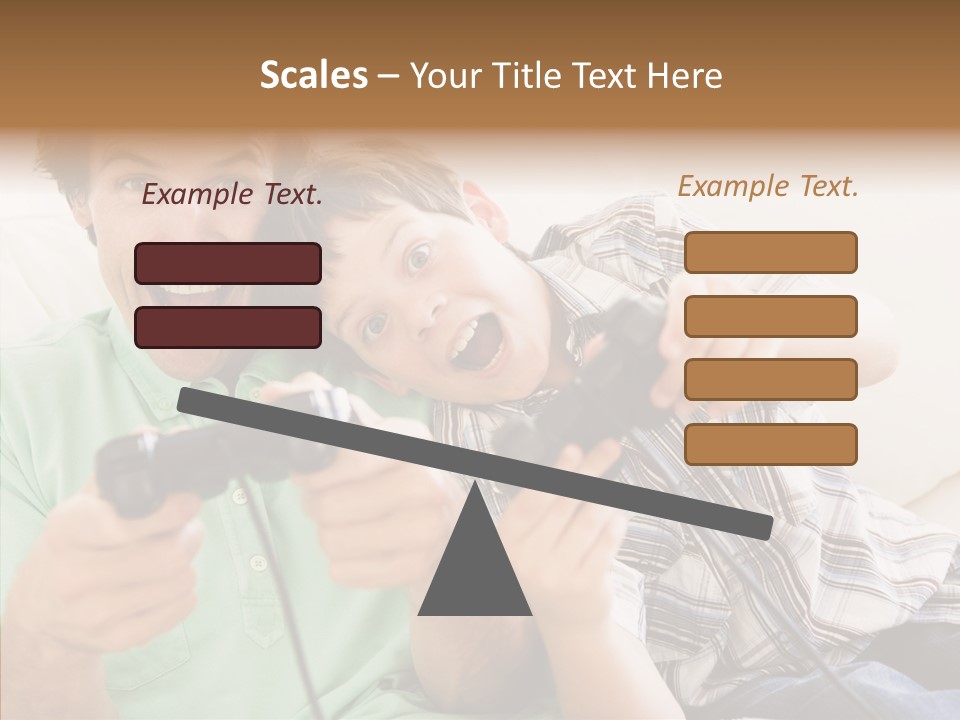 Scales – Your Title Text Here

Example Text.

Example Text.